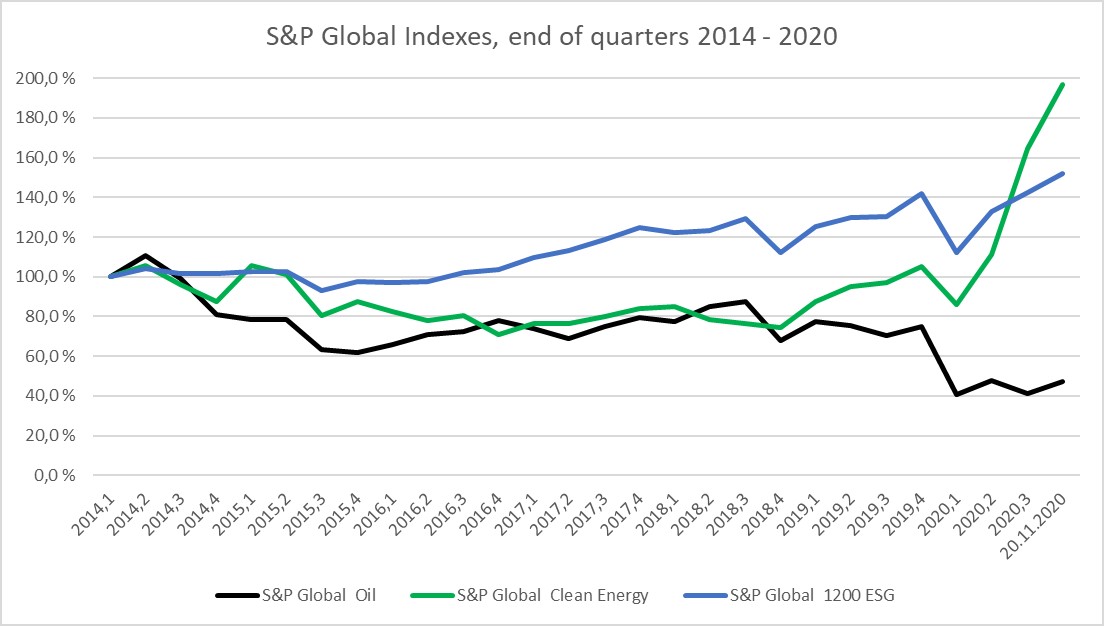 S&P Global Indexes, end of quarters 2014 - 2020

200,0 %
180,0 %
160,0 %
140,0 %
120,0 %
100,0 %
80,0 %
60,0 %
40,0 %
20,0 %
0,0 %

2014,1
2014,2
2014,3
2014,4
2015,1
2015,2
2015,3
2015,4
2016,1
2016,2
2016,3
2016,4
2017,1
2017,2
2017,3
2017,4
2018,1
2018,2
2018,3
2018,4
2019,1
2019,2
2019,3
2019,4
2020,1
2020,2
2020,3
20.11.2020

S&P Global Oil
S&P Global Clean Energy
S&P Global 1200 ESG